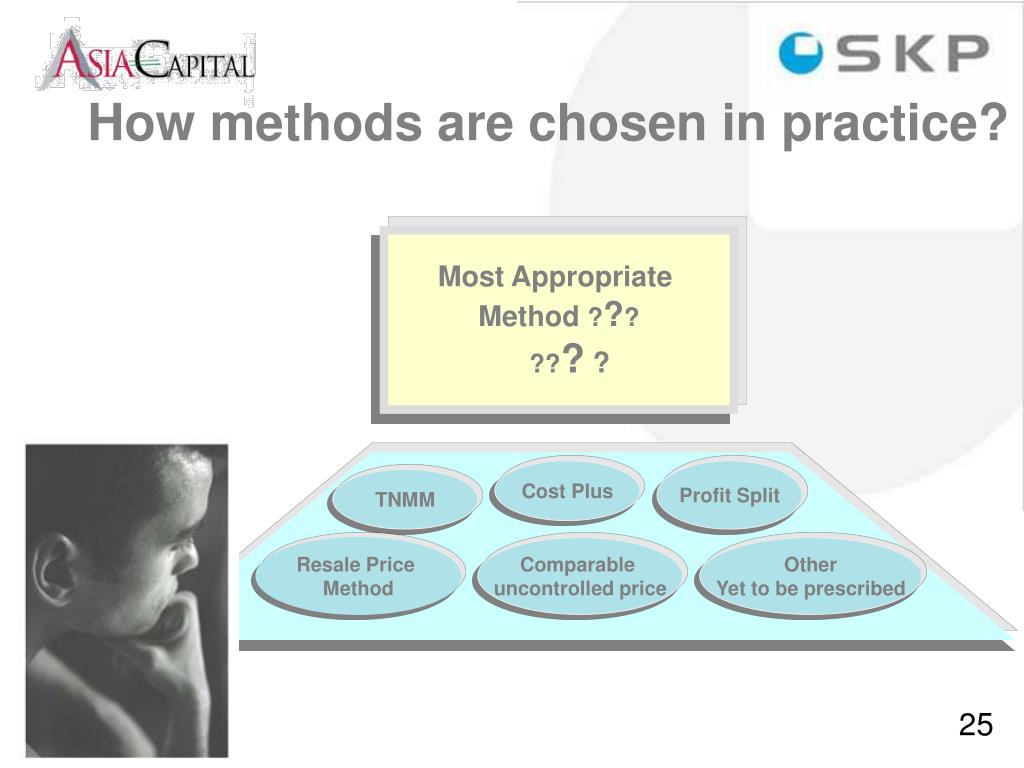 ASIACAPITAL

SKP

How methods are chosen in practice?

Most Appropriate Method ??? ??? ?

TNMM

Cost Plus

Profit Split

Resale Price Method

Comparable uncontrolled price

Other Yet to be prescribed

25